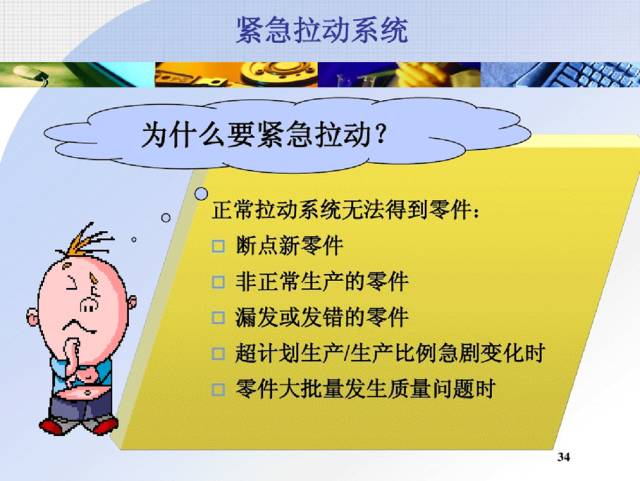 紧急拉动系统

为什么要紧急拉动？

正常拉动系统无法得到零件：

□ 断点新零件
□ 非正常生产的零件
□ 漏发或发错的零件
□ 超计划生产/生产比例急剧变化时
□ 零件大批量发生质量问题时

34